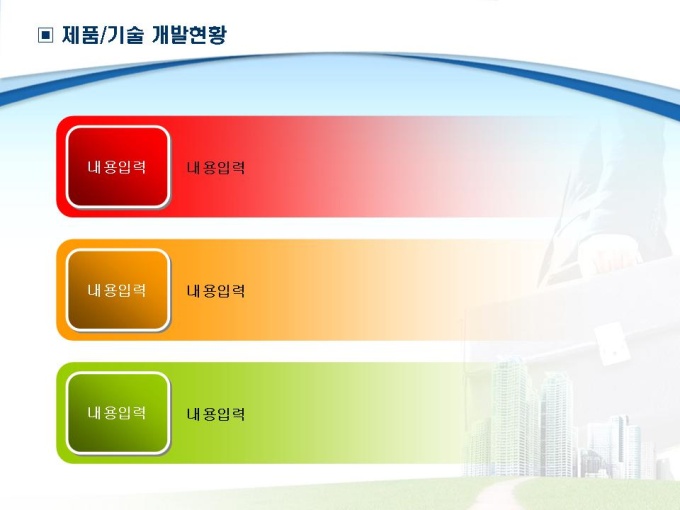 ▣ 제품/기술 개발현황

내용입력 내용입력

내용입력 내용입력

내용입력 내용입력